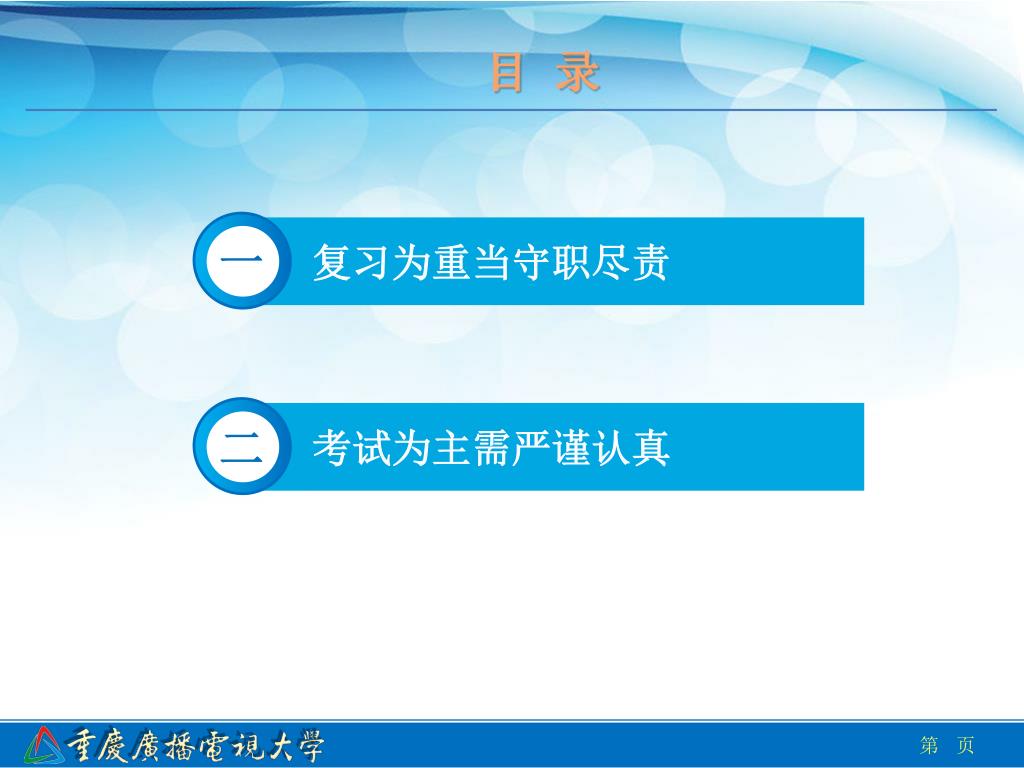 目 录

一 复习为重当守职尽责

二 考试为主需严谨认真

重慶廣播電視大學

第 页